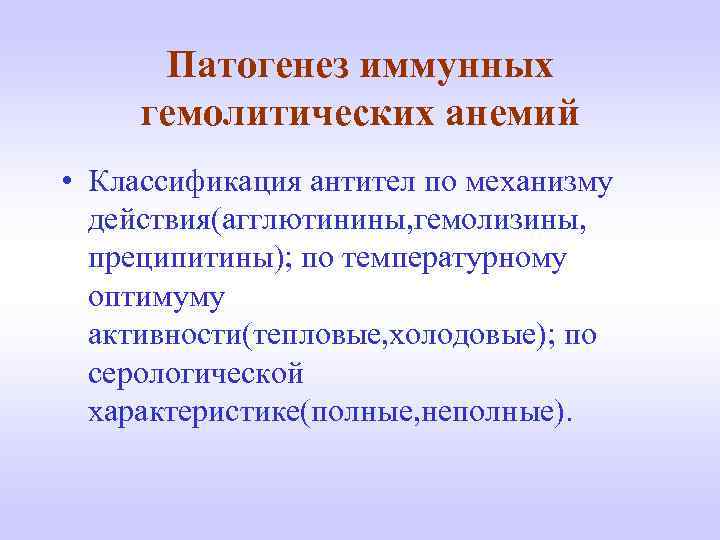 Патогенез иммунных гемолитических анемий

• Классификация антител по механизму действия(агглютинины,гемолизины, преципитины); по температурному оптимуму активности(тепловые,холодовые); по серологической характеристике(полные,неполные).